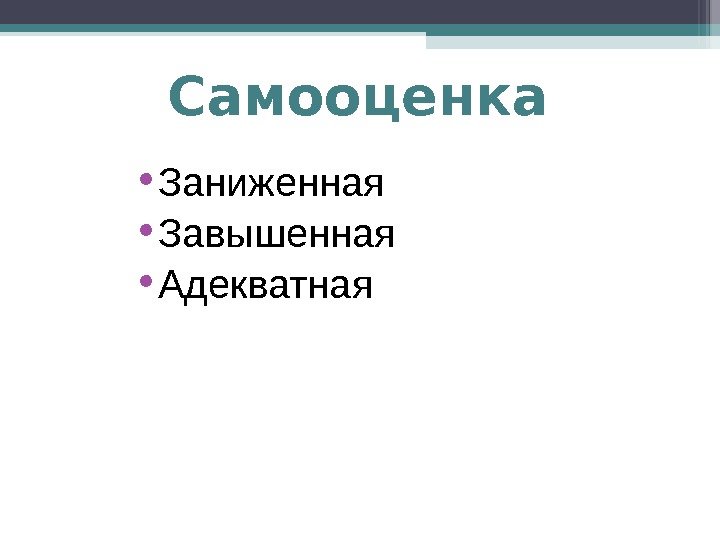 Самооценка

• Заниженная
• Завышенная
• Адекватная